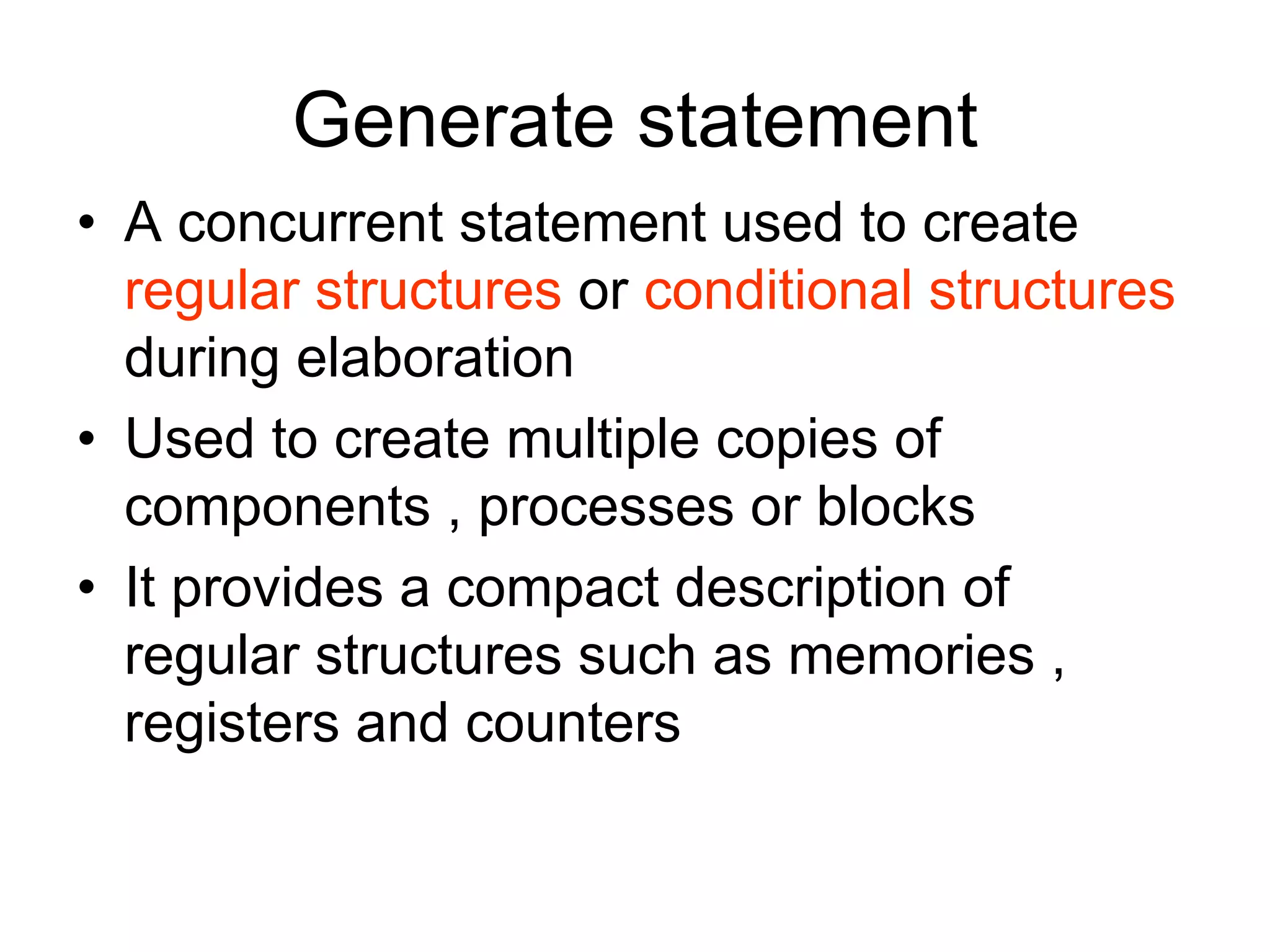 Generate statement

• A concurrent statement used to create regular structures or conditional structures during elaboration

• Used to create multiple copies of components , processes or blocks

• It provides a compact description of regular structures such as memories , registers and counters